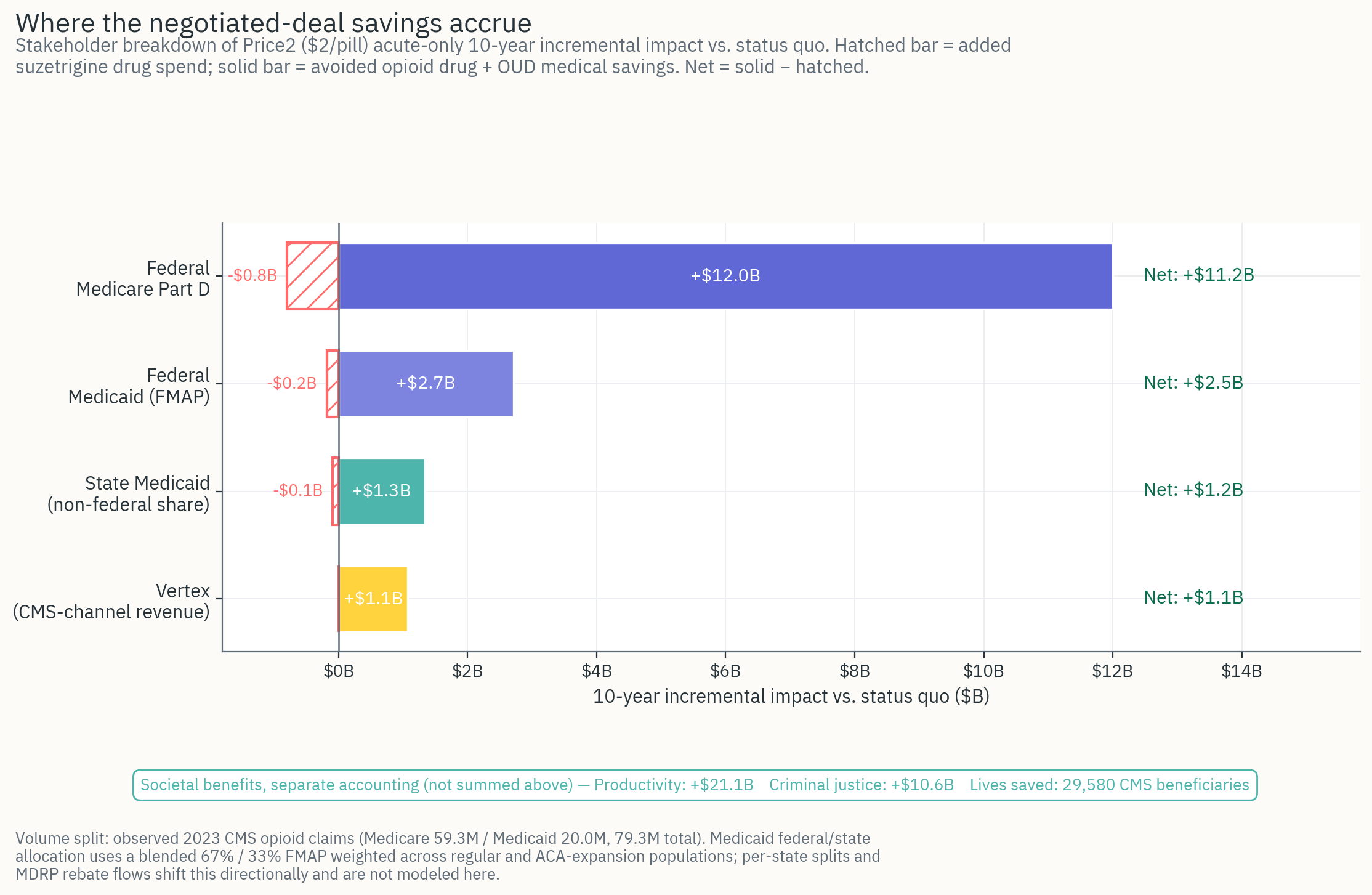 Where the negotiated-deal savings accrue

Stakeholder breakdown of Price2 ($2/pill) acute-only 10-year incremental impact vs. status quo. Hatched bar = added suzetrigine drug spend; solid bar = avoided opioid drug + OUD medical savings. Net = solid − hatched.

Federal
Medicare Part D
-$0.8B
+$12.0B
Net: +$11.2B

Federal
Medicaid (FMAP)
-$0.2B
+$2.7B
Net: +$2.5B

State Medicaid
(non-federal share)
-$0.1B
+$1.3B
Net: +$1.2B

Vertex
(CMS-channel revenue)
+$1.1B
Net: +$1.1B

$0B $2B $4B $6B $8B $10B $12B $14B

10-year incremental impact vs. status quo ($B)

Societal benefits, separate accounting (not summed above) — Productivity: +$21.1B Criminal justice: +$10.6B Lives saved: 29,580 CMS beneficiaries

Volume split: observed 2023 CMS opioid claims (Medicare 59.3M / Medicaid 20.0M, 79.3M total). Medicaid federal/state allocation uses a blended 67% / 33% FMAP weighted across regular and ACA-expansion populations; per-state splits and MDRP rebate flows shift this directionally and are not modeled here.